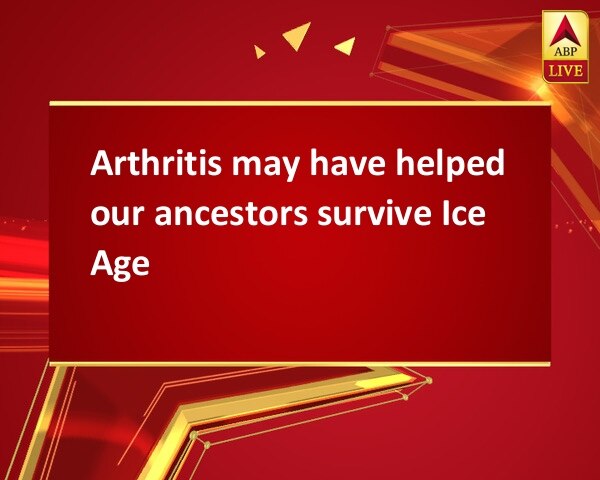 ABP LIVE

Arthritis may have helped our ancestors survive Ice Age